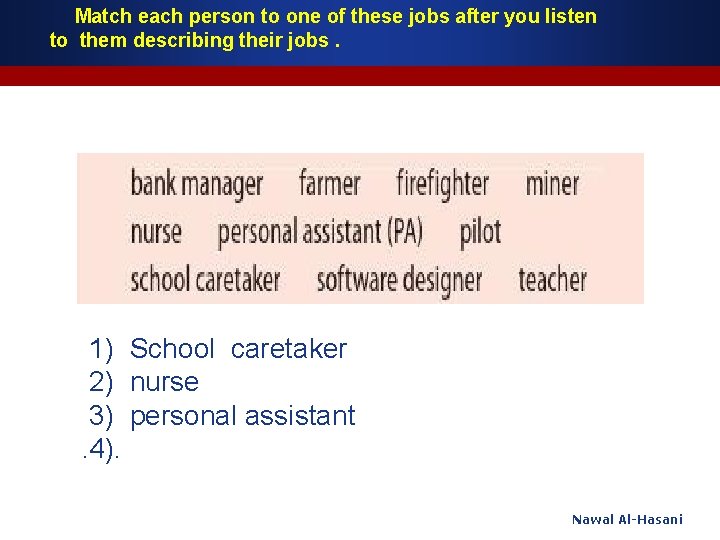 Match each person to one of these jobs after you listen to them describing their jobs .

bank manager farmer firefighter miner
nurse personal assistant (PA) pilot
school caretaker software designer teacher

1) School caretaker
2) nurse
3) personal assistant
.4).

Nawal Al-Hasani